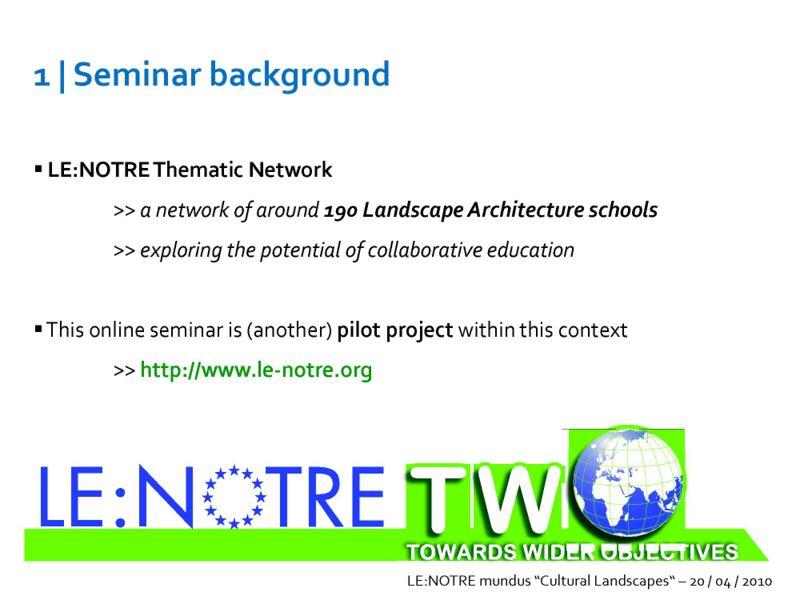 1 | Seminar background

▪ LE:NOTRE Thematic Network

>> a network of around 190 Landscape Architecture schools

>> exploring the potential of collaborative education

▪ This online seminar is (another) pilot project within this context

>> http://www.le-notre.org

LE:NOTRE TWO

TOWARDS WIDER OBJECTIVES

LE:NOTRE mundus "Cultural Landscapes" – 20 / 04 / 2010